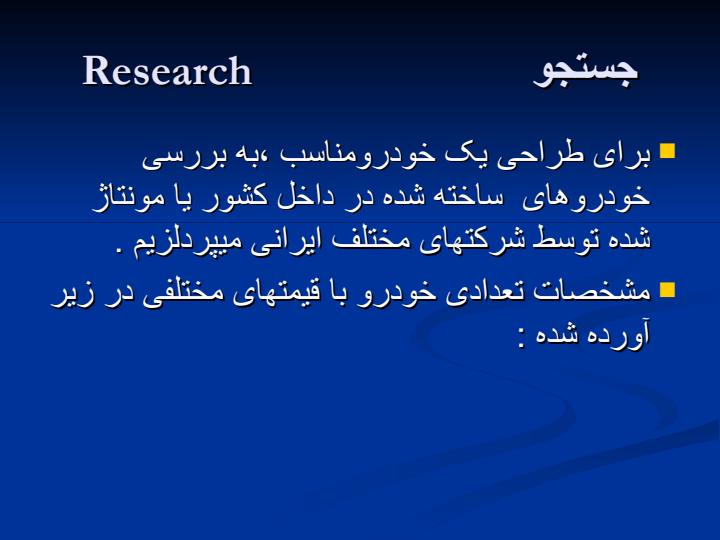 جستجو Research

برای طراحی یک خودرومناسب ،به بررسی خودروهای ساخته شده در داخل کشور یا مونتاژ شده توسط شرکتهای مختلف ایرانی میپردلزیم .

مشخصات تعدادی خودرو با قیمتهای مختلفی در زیر آورده شده :